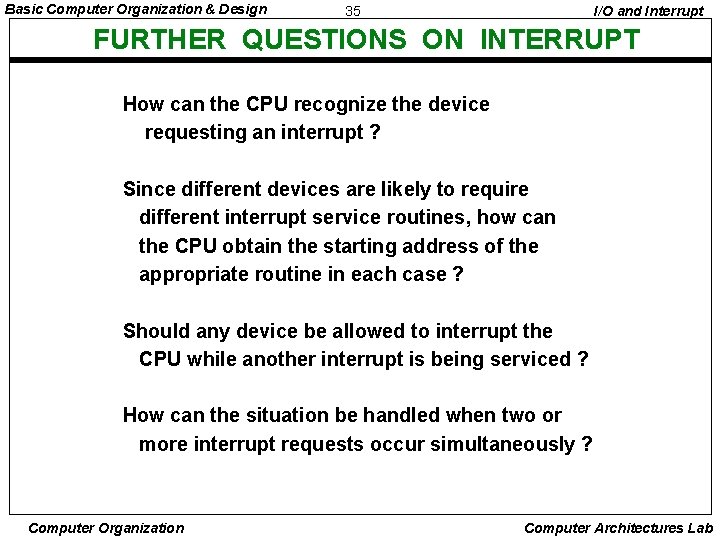 Basic Computer Organization & Design 35 I/O and Interrupt

FURTHER QUESTIONS ON INTERRUPT

How can the CPU recognize the device requesting an interrupt ?

Since different devices are likely to require different interrupt service routines, how can the CPU obtain the starting address of the appropriate routine in each case ?

Should any device be allowed to interrupt the CPU while another interrupt is being serviced ?

How can the situation be handled when two or more interrupt requests occur simultaneously ?

Computer Organization Computer Architectures Lab